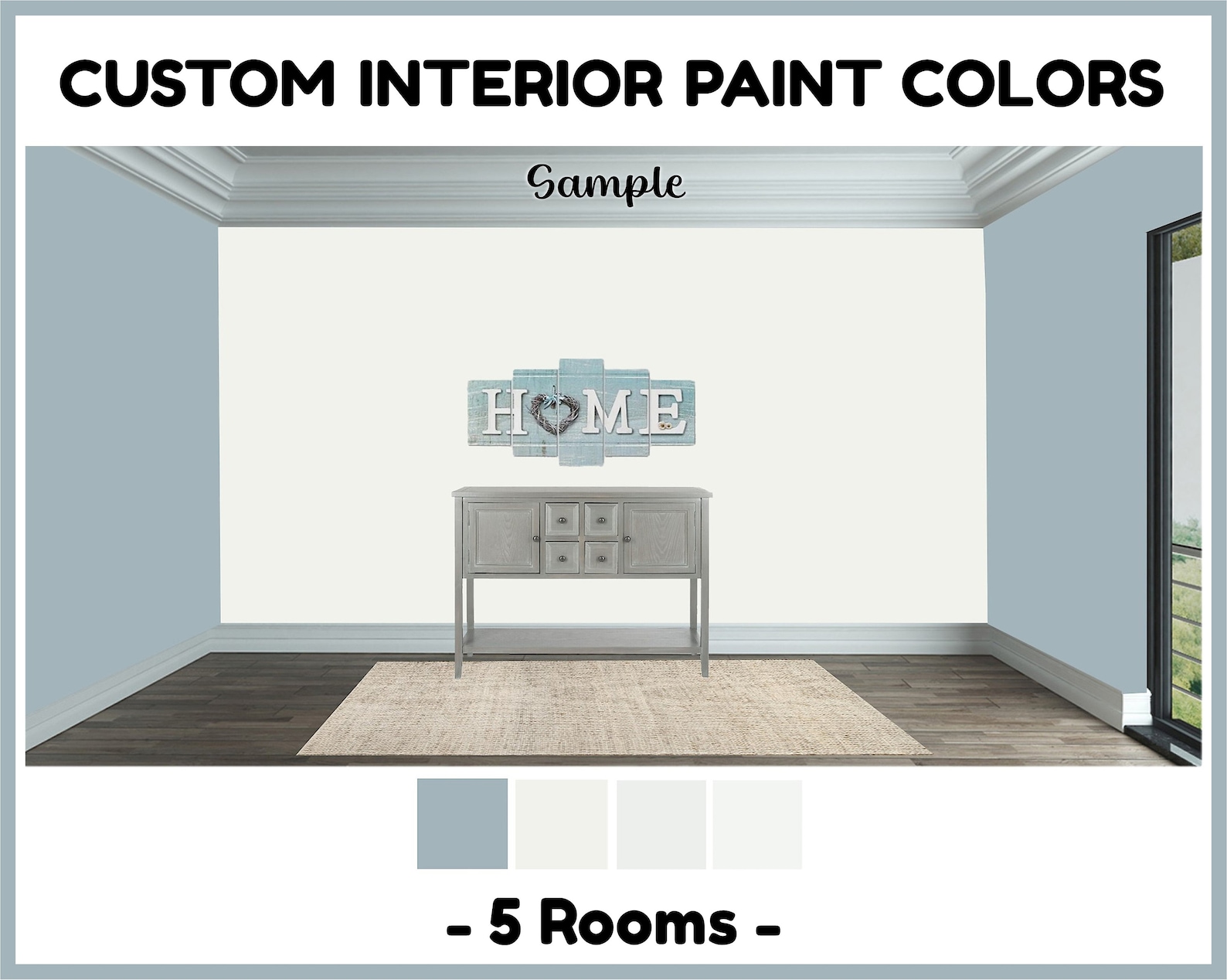 CUSTOM INTERIOR PAINT COLORS

Sample

HOME

- 5 Rooms -